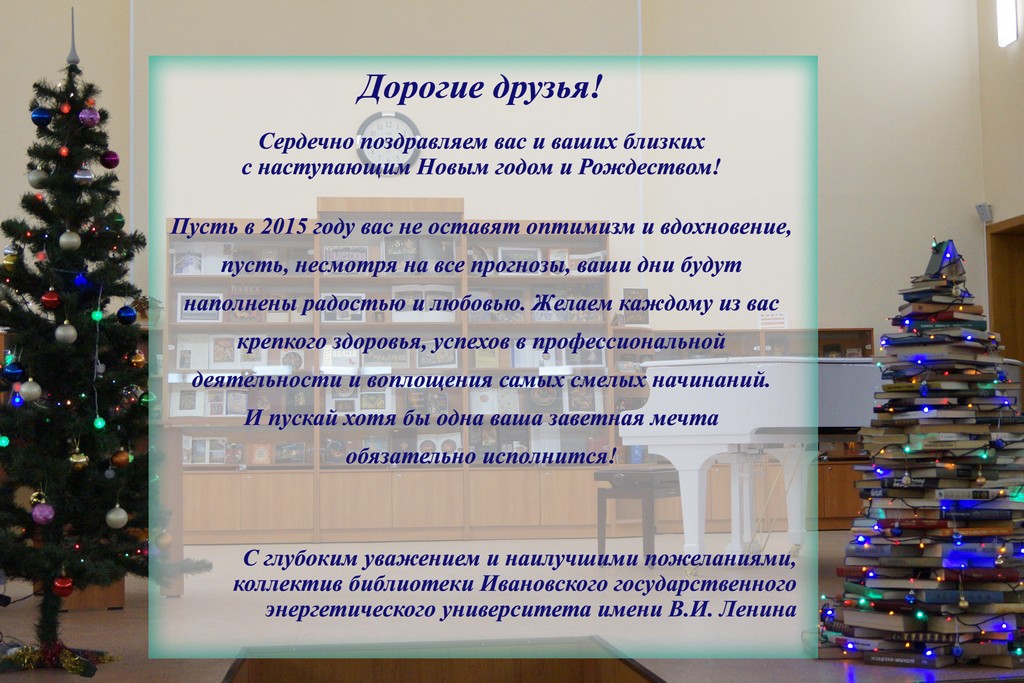 Дорогие друзья!

Сердечно поздравляем вас и ваших близких с наступающим Новым годом и Рождеством!

Пусть в 2015 году вас не оставят оптимизм и вдохновение, пусть, несмотря на все прогнозы, ваши дни будут наполнены радостью и любовью. Желаем каждому из вас крепкого здоровья, успехов в профессиональной деятельности и воплощения самых смелых начинаний. И пускай хотя бы одна ваша заветная мечта обязательно исполнится!

С глубоким уважением и наилучшими пожеланиями, коллектив библиотеки Ивановского государственного энергетического университета имени В.И. Ленина